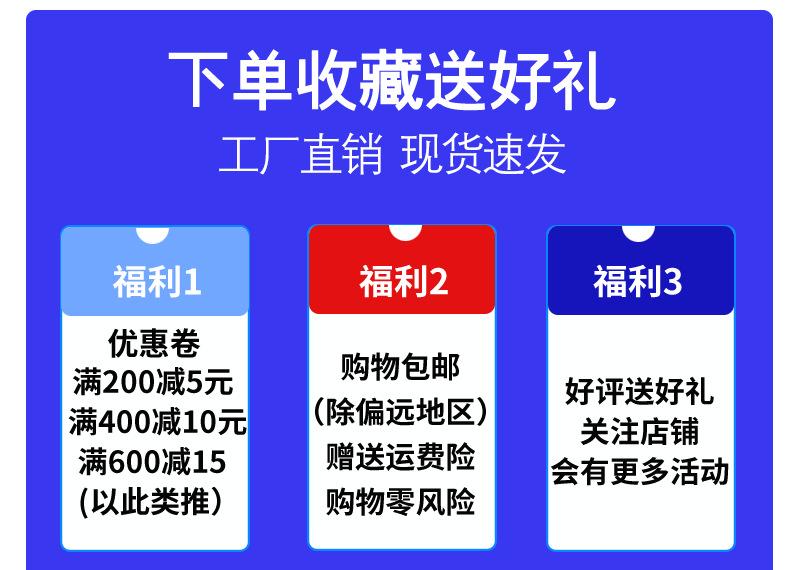 下单收藏送好礼
工厂直销 现货速发

福利1
优惠卷
满200减5元
满400减10元
满600减15
(以此类推)

福利2
购物包邮
(除偏远地区)
赠送运费险
购物零风险

福利3
好评送好礼
关注店铺
会有更多活动